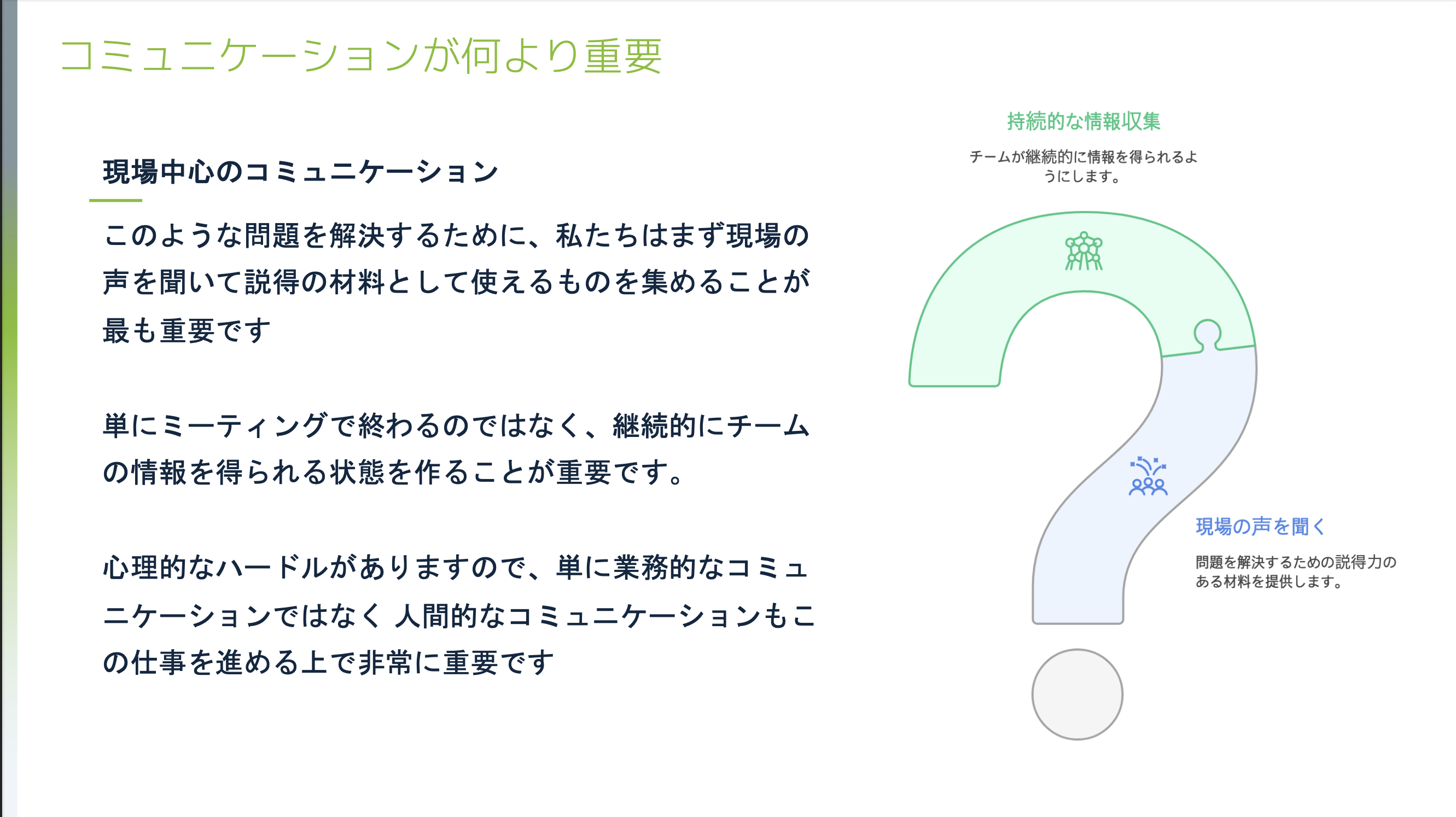 コミュニケーションが何より重要

現場中心のコミュニケーション

このような問題を解決するために、私たちはまず現場の声を聞いて説得の材料として使えるものを集めることが最も重要です

単にミーティングで終わるのではなく、継続的にチームの情報を得られる状態を作ることが重要です。

心理的なハードルがありますので、単に業務的なコミュニケーションではなく 人間的なコミュニケーションもこの仕事を進める上で非常に重要です

持続的な情報収集

チームが継続的に情報を得られるようにします。

現場の声を聞く

問題を解決するための説得力のある材料を提供します。